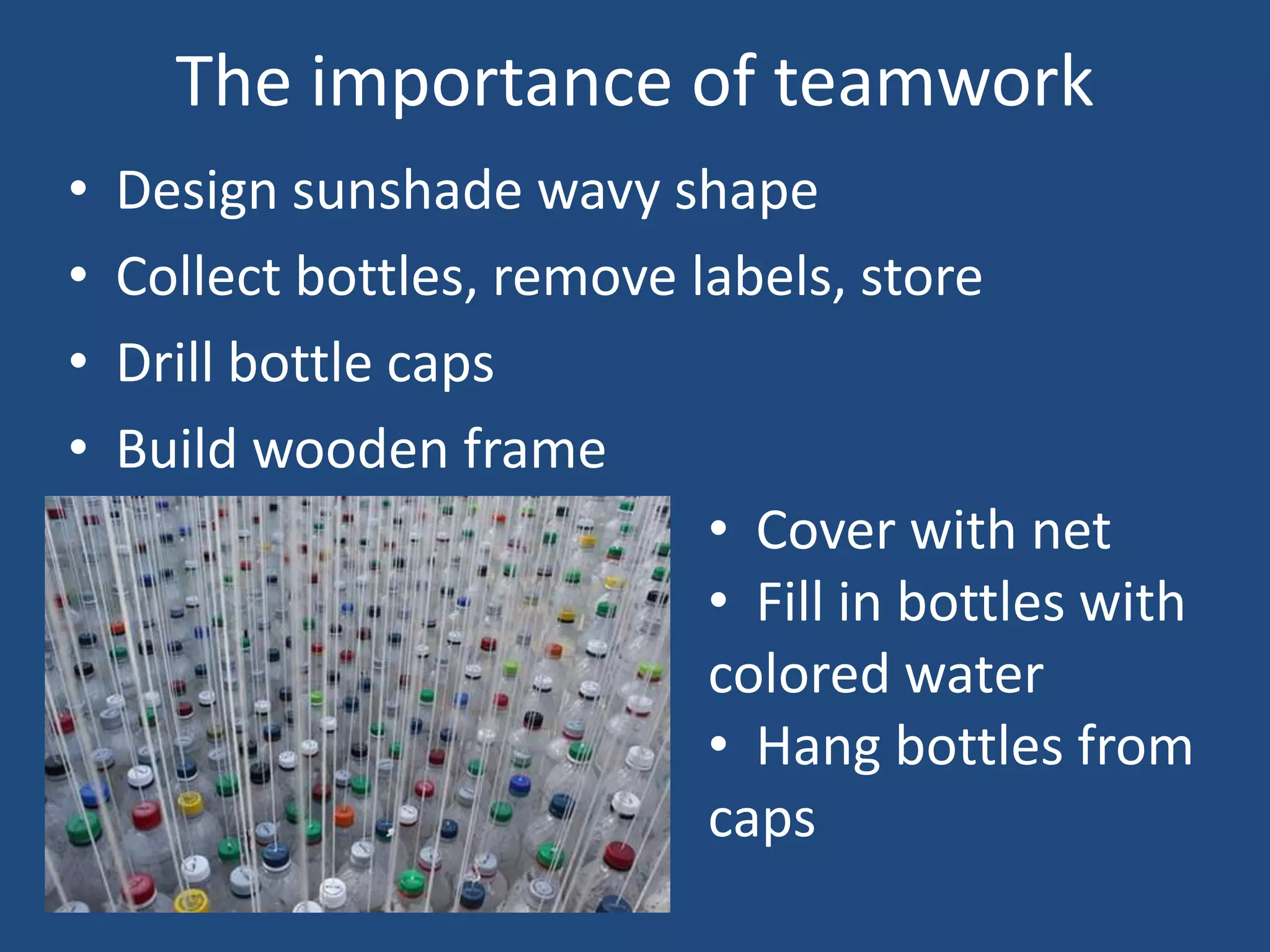 The importance of teamwork

• Design sunshade wavy shape
• Collect bottles, remove labels, store
• Drill bottle caps
• Build wooden frame

• Cover with net
• Fill in bottles with colored water
• Hang bottles from caps